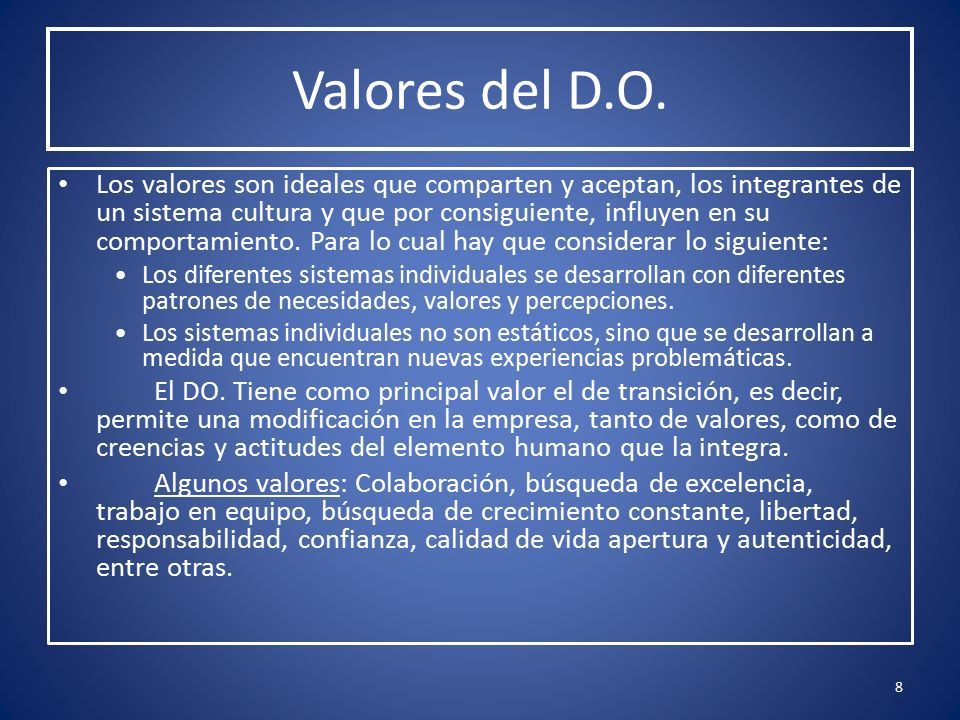 Valores del D.O.

• Los valores son ideales que comparten y aceptan, los integrantes de un sistema cultura y que por consiguiente, influyen en su comportamiento. Para lo cual hay que considerar lo siguiente:
  • Los diferentes sistemas individuales se desarrollan con diferentes patrones de necesidades, valores y percepciones.
  • Los sistemas individuales no son estáticos, sino que se desarrollan a medida que encuentran nuevas experiencias problemáticas.
• El DO. Tiene como principal valor el de transición, es decir, permite una modificación en la empresa, tanto de valores, como de creencias y actitudes del elemento humano que la integra.
• Algunos valores: Colaboración, búsqueda de excelencia, trabajo en equipo, búsqueda de crecimiento constante, libertad, responsabilidad, confianza, calidad de vida apertura y autenticidad, entre otras.

8